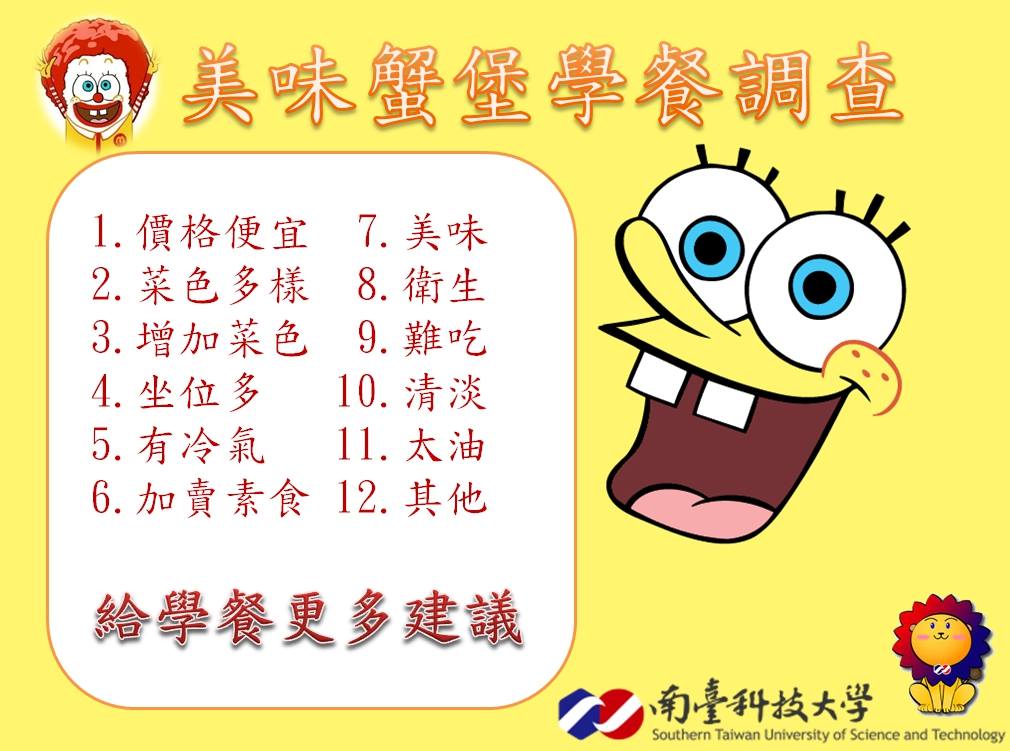 美味蟹堡學餐調查

1. 價格便宜
2. 菜色多樣
3. 增加菜色
4. 坐位多
5. 有冷氣
6. 加賣素食

7. 美味
8. 衛生
9. 難吃
10. 清淡
11. 太油
12. 其他

給學餐更多建議

南臺科技大學
Southern Taiwan University of Science and Technology